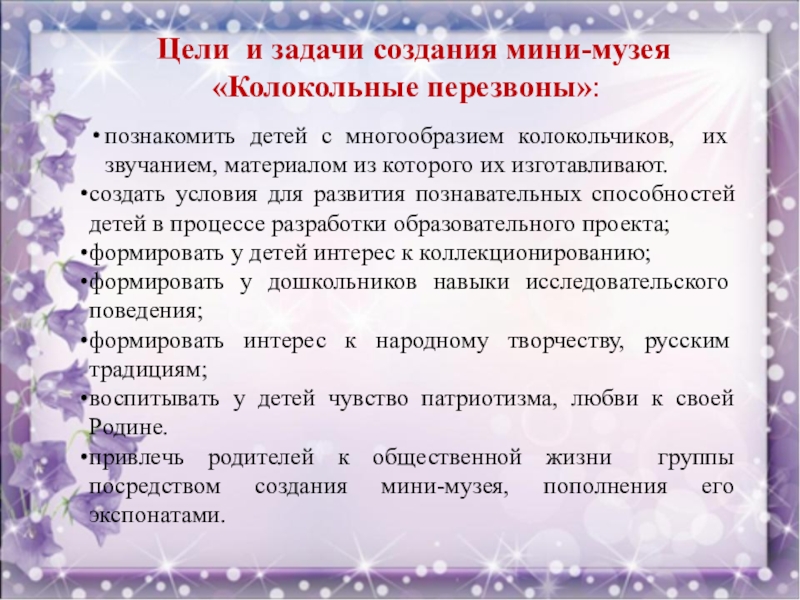 Цели и задачи создания мини-музея «Колокольные перезвоны»:

• познакомить детей с многообразием колокольчиков, их звучанием, материалом из которого их изготавливают.
•создать условия для развития познавательных способностей детей в процессе разработки образовательного проекта;
•формировать у детей интерес к коллекционированию;
•формировать у дошкольников навыки исследовательского поведения;
•формировать интерес к народному творчеству, русским традициям;
•воспитывать у детей чувство патриотизма, любви к своей Родине.
•привлечь родителей к общественной жизни группы посредством создания мини-музея, пополнения его экспонатами.